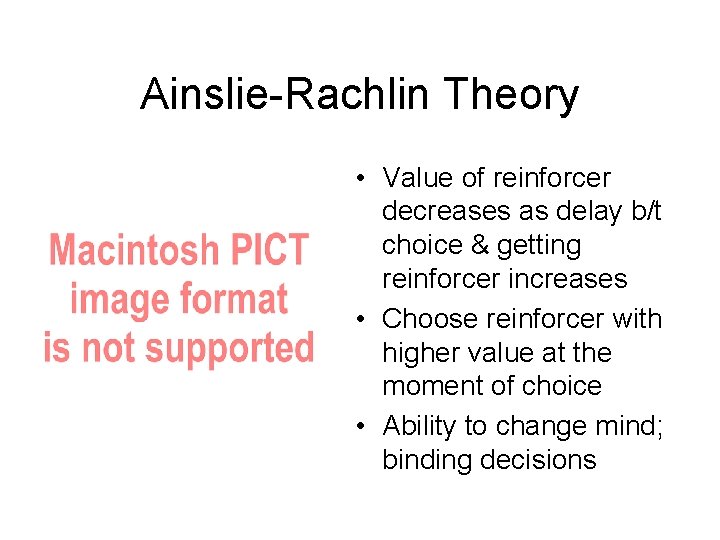 Ainslie-Rachlin Theory

Macintosh PICT image format is not supported

• Value of reinforcer decreases as delay b/t choice & getting reinforcer increases
• Choose reinforcer with higher value at the moment of choice
• Ability to change mind; binding decisions